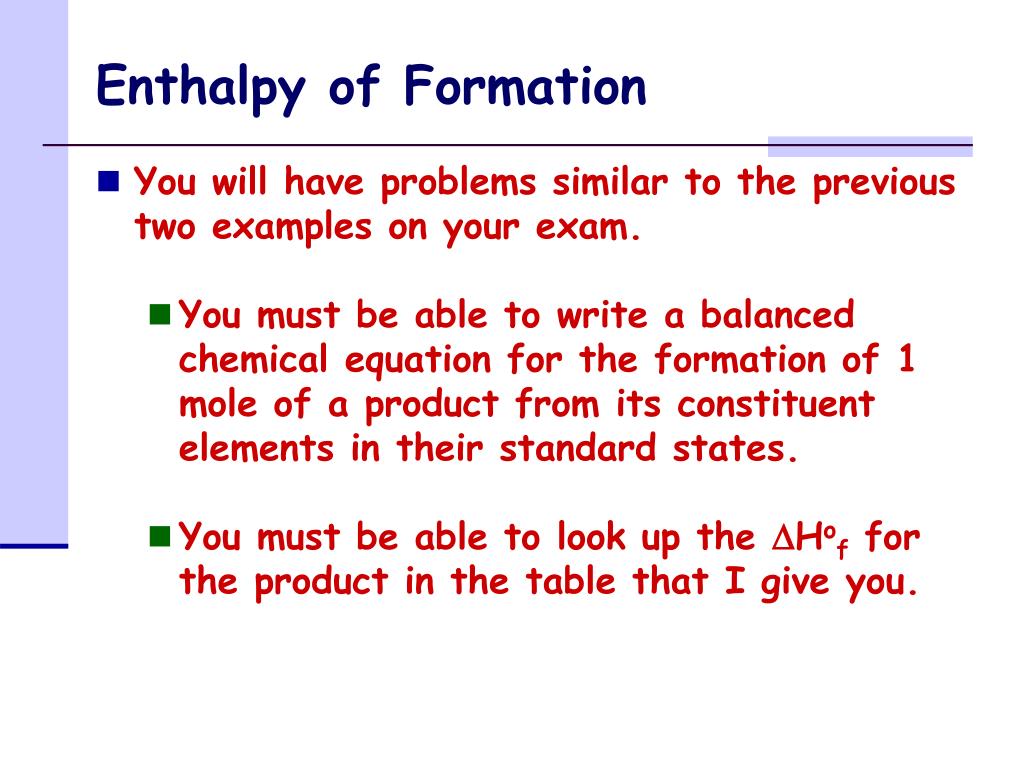 Enthalpy of Formation

You will have problems similar to the previous two examples on your exam.

You must be able to write a balanced chemical equation for the formation of 1 mole of a product from its constituent elements in their standard states.

You must be able to look up the $\Delta H^o_f$ for the product in the table that I give you.